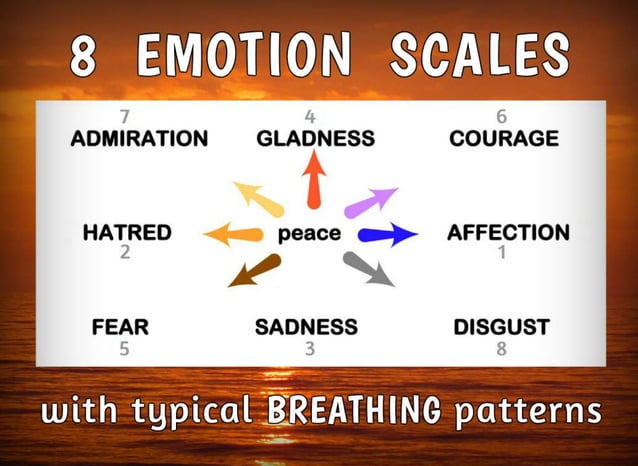 8 EMOTION SCALES

7
ADMIRATION

4
GLADNESS

6
COURAGE

HATRED
2

peace

AFFECTION
1

FEAR
5

SADNESS
3

DISGUST
8

with typical BREATHING patterns